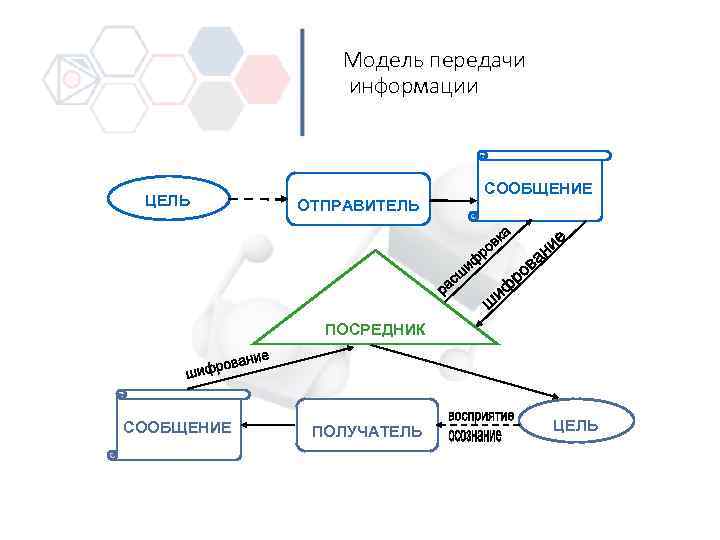 Модель передачи
информации

ЦЕЛЬ

ОТПРАВИТЕЛЬ

СООБЩЕНИЕ

расшифровка

шифрование

ПОСРЕДНИК

шифрование

СООБЩЕНИЕ

ПОЛУЧАТЕЛЬ

восприятие
осознание

ЦЕЛЬ